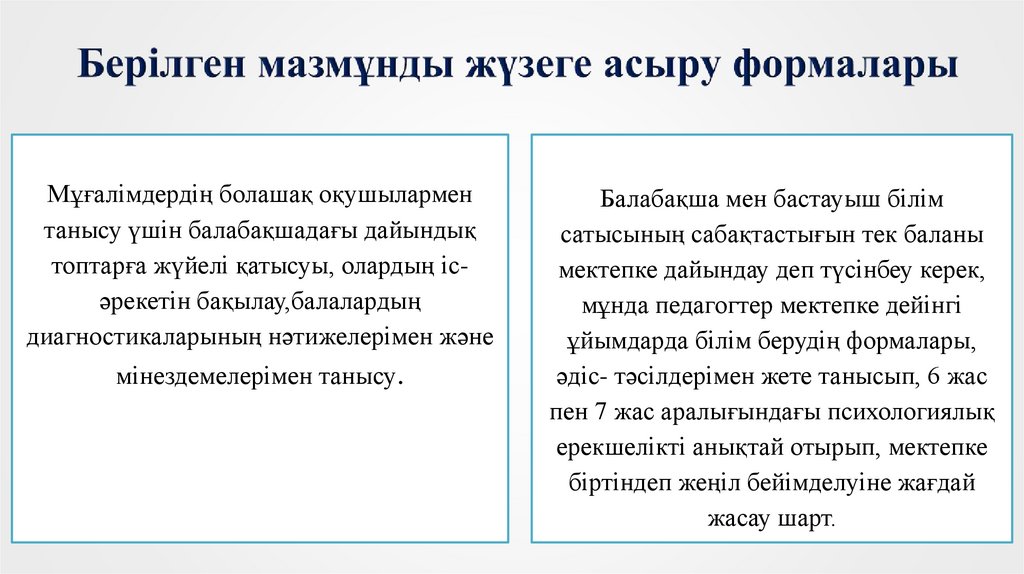 Берілген мазмұнды жүзеге асыру формалары

Мұғалімдердің болашақ оқушылармен танысу үшін балабақшадағы дайындық топтарға жүйелі қатысуы, олардың іс-әрекетін бақылау,балалардың диагностикаларының нәтижелерімен және мінездемелерімен танысу.

Балабақша мен бастауыш білім сатысының сабақтастығын тек баланы мектепке дайындау деп түсінбеу керек, мұнда педагогтер мектепке дейінгі ұйымдарда білім берудің формалары, әдіс- тәсілдерімен жете танысып, 6 жас пен 7 жас аралығындағы психологиялық ерекшелікті анықтай отырып, мектепке біртіндеп жеңіл бейімделуіне жағдай жасау шарт.